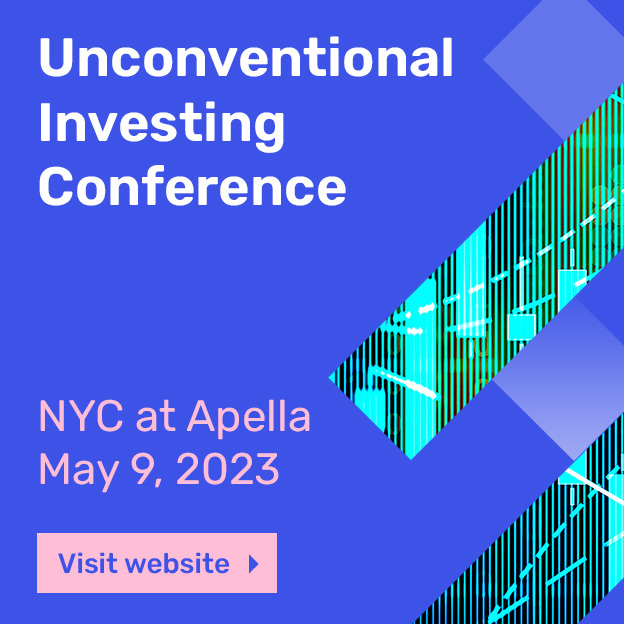 Unconventional Investing Conference

NYC at Apella
May 9, 2023

Visit website